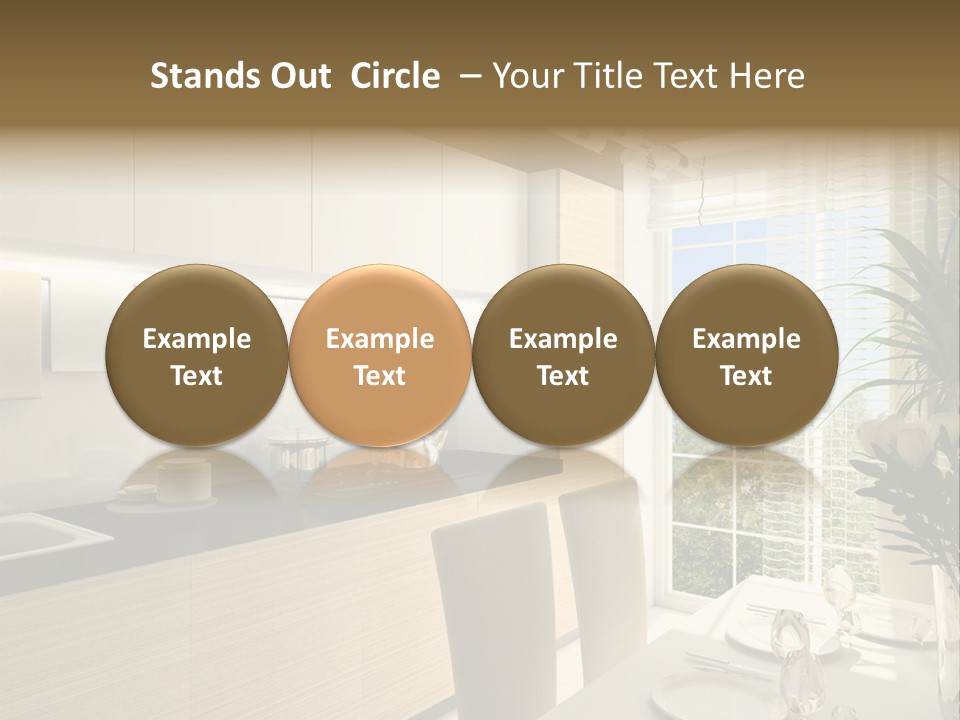 Stands Out Circle – Your Title Text Here

Example Text

Example Text

Example Text

Example Text